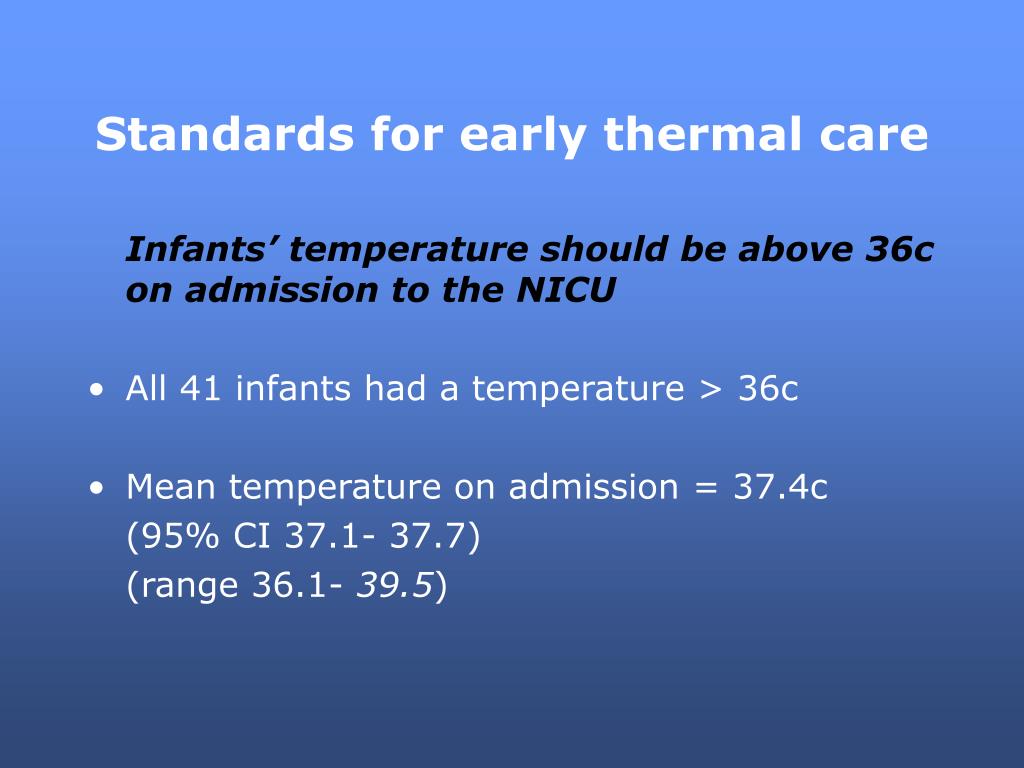 Standards for early thermal care

Infants’ temperature should be above 36c on admission to the NICU

• All 41 infants had a temperature > 36c

• Mean temperature on admission = 37.4c
(95% CI 37.1- 37.7)
(range 36.1- 39.5)